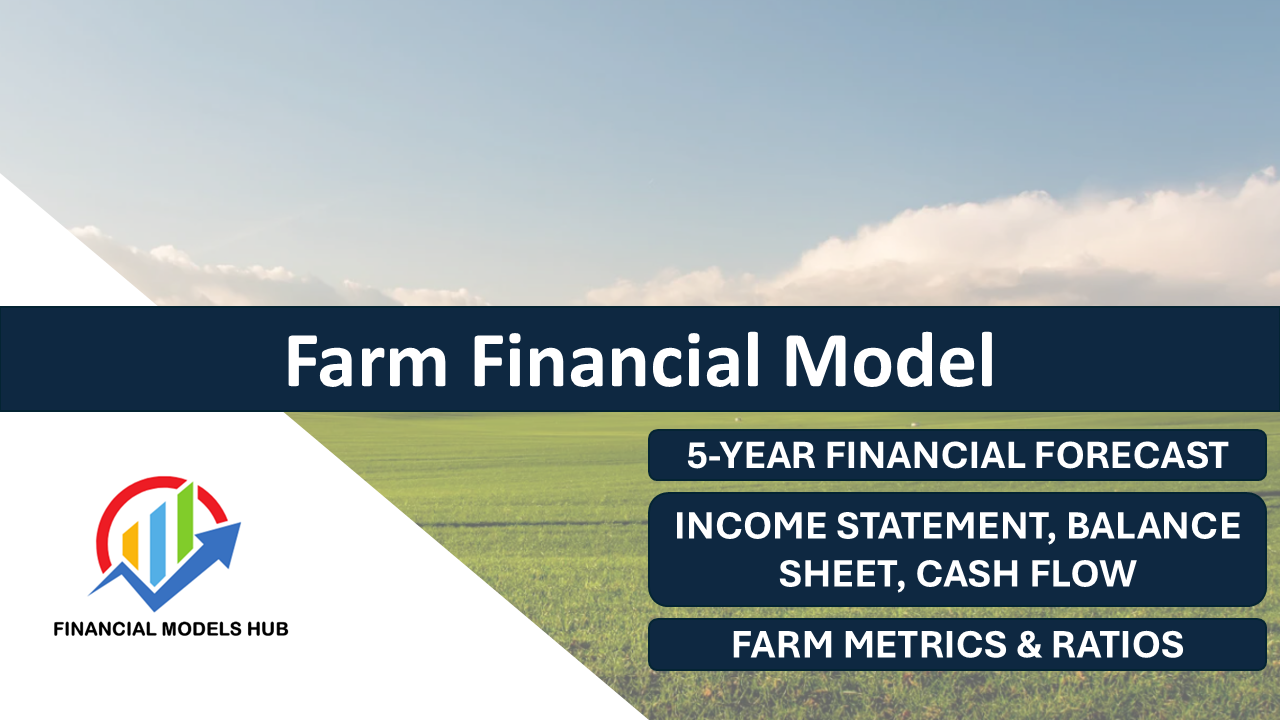 Farm Financial Model

5-YEAR FINANCIAL FORECAST

INCOME STATEMENT, BALANCE SHEET, CASH FLOW

FARM METRICS & RATIOS

FINANCIAL MODELS HUB